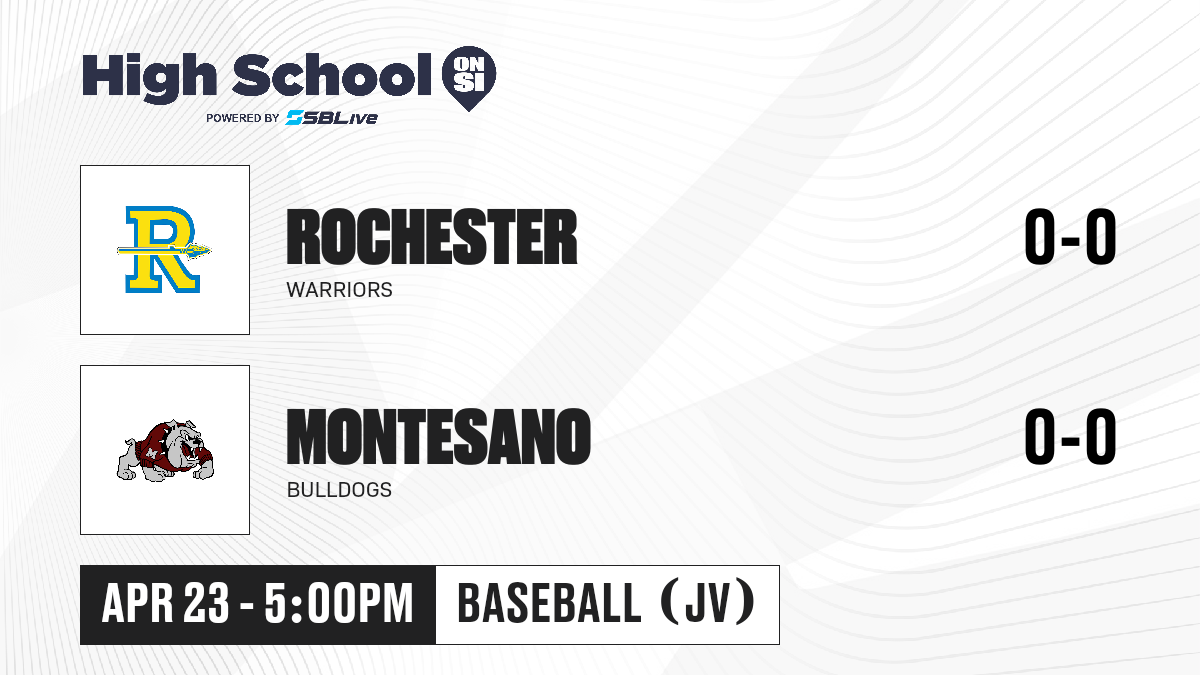 High School ON SI
POWERED BY SBLive

ROCHESTER
WARRIORS
0-0

MONTESANO
BULLDOGS
0-0

APR 23 - 5:00PM
BASEBALL (JV)